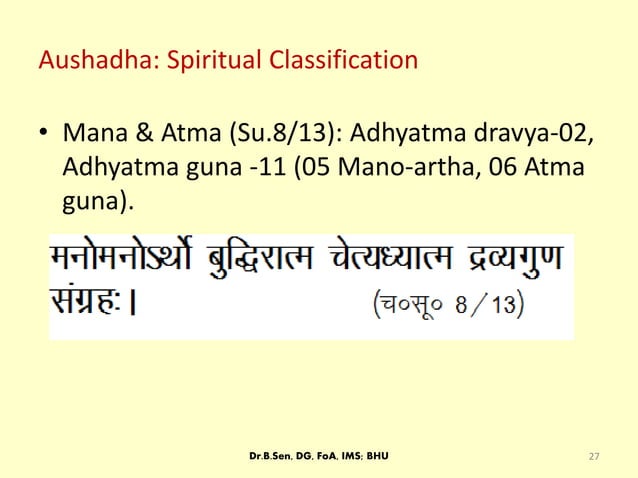 Aushadha: Spiritual Classification

• Mana & Atma (Su.8/13): Adhyatma dravya-02, Adhyatma guna -11 (05 Mano-artha, 06 Atma guna).

मनोमनोऽर्थो बुद्धिरात्म चेत्यध्यात्म द्रव्यगुण संग्रहः। (च०सू० 8/13)

Dr.B.Sen, DG, FoA, IMS; BHU

27